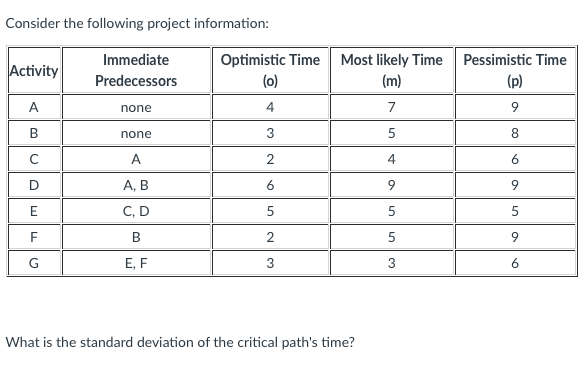 Consider the following project information:

| Activity | Immediate Predecessors | Optimistic Time (o) | Most likely Time (m) | Pessimistic Time (p) |
|---|---|---|---|---|
| A | none | 4 | 7 | 9 |
| B | none | 3 | 5 | 8 |
| C | A | 2 | 4 | 6 |
| D | A, B | 6 | 9 | 9 |
| E | C, D | 5 | 5 | 5 |
| F | B | 2 | 5 | 9 |
| G | E, F | 3 | 3 | 6 |

What is the standard deviation of the critical path's time?